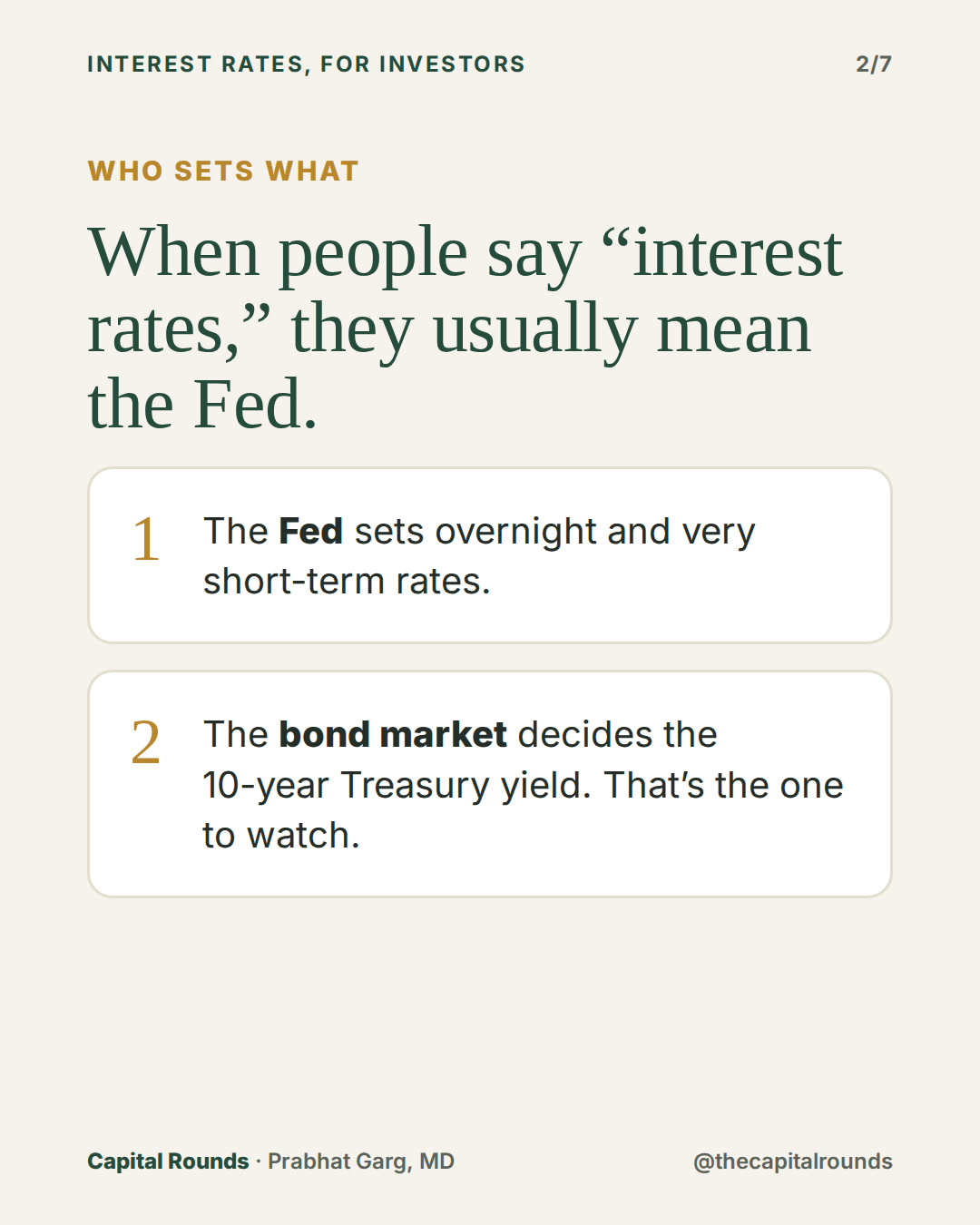 INTEREST RATES, FOR INVESTORS

2/7

WHO SETS WHAT

When people say "interest rates," they usually mean the Fed.

1 The Fed sets overnight and very short-term rates.

2 The bond market decides the 10-year Treasury yield. That's the one to watch.

Capital Rounds · Prabhat Garg, MD

@thecapitalrounds